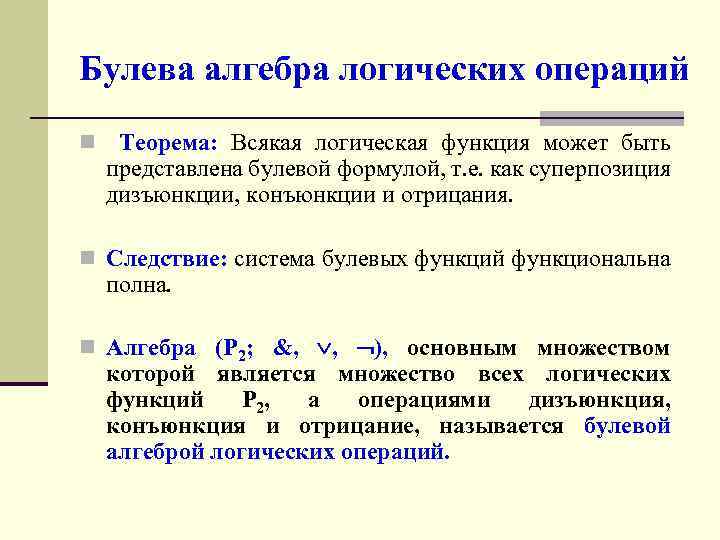 Булева алгебра логических операций

Теорема: Всякая логическая функция может быть представлена булевой формулой, т.е. как суперпозиция дизъюнкции, конъюнкции и отрицания.

Следствие: система булевых функций функциональна полна.

Алгебра ($P_2$; &, $\vee$, $\neg$), основным множеством которой является множество всех логических функций $P_2$, а операциями дизъюнкция, конъюнкция и отрицание, называется булевой алгеброй логических операций.